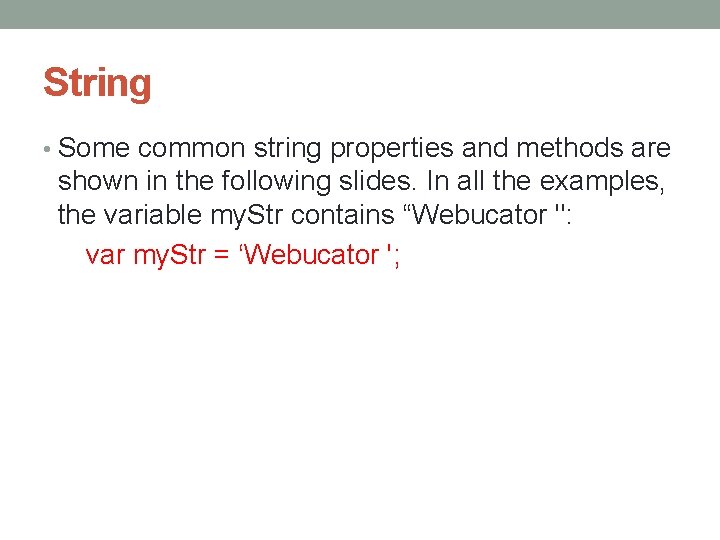 String

• Some common string properties and methods are shown in the following slides. In all the examples, the variable myStr contains “Webucator '':

var myStr = ‘Webucator ';